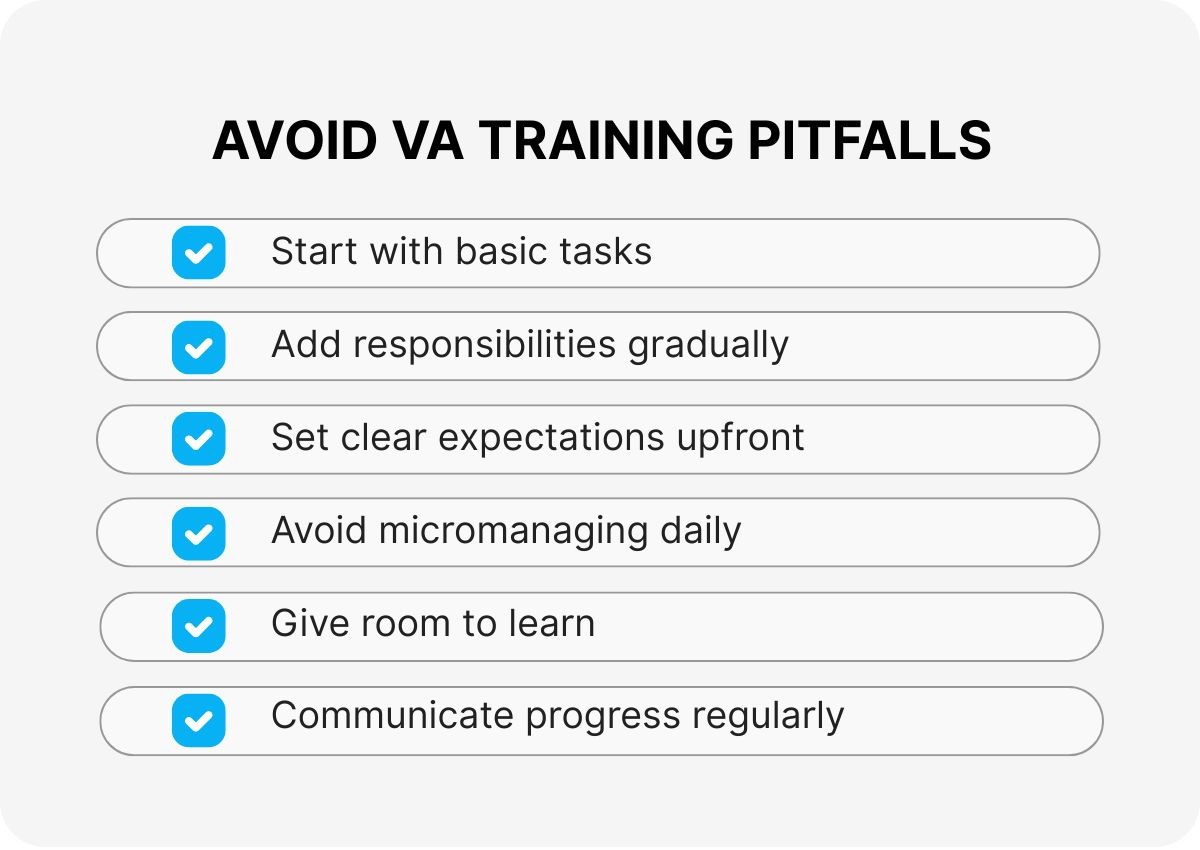 AVOID VA TRAINING PITFALLS

Start with basic tasks

Add responsibilities gradually

Set clear expectations upfront

Avoid micromanaging daily

Give room to learn

Communicate progress regularly